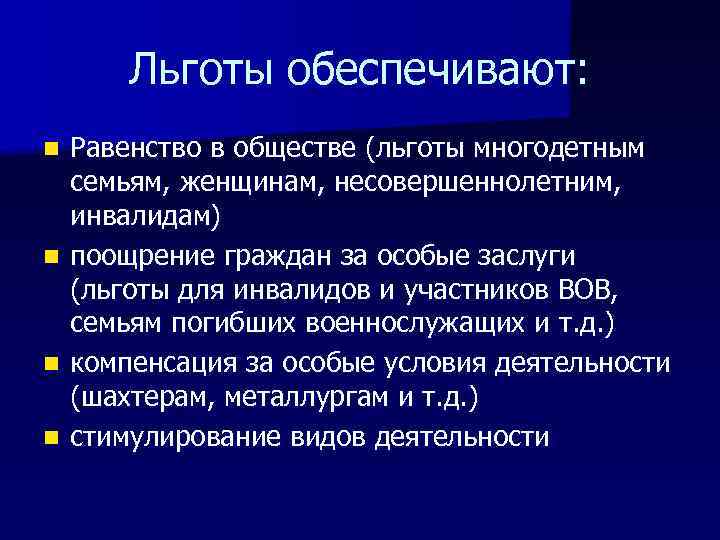 Льготы обеспечивают:

- Равенство в обществе (льготы многодетным семьям, женщинам, несовершеннолетним, инвалидам)
- поощрение граждан за особые заслуги (льготы для инвалидов и участников ВОВ, семьям погибших военнослужащих и т.д.)
- компенсация за особые условия деятельности (шахтерам, металлургам и т.д.)
- стимулирование видов деятельности